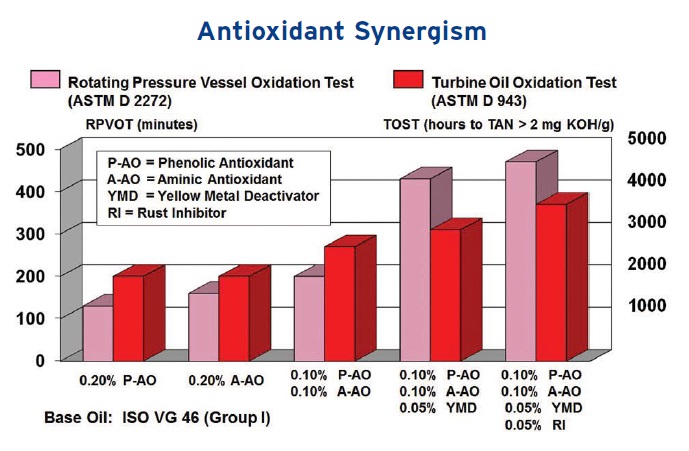 Antioxidant Synergism

Rotating Pressure Vessel Oxidation Test (ASTM D 2272)

Turbine Oil Oxidation Test (ASTM D 943)

RPVOT (minutes)

TOST (hours to TAN > 2 mg KOH/g)

P-AO = Phenolic Antioxidant
A-AO = Aminic Antioxidant
YMD = Yellow Metal Deactivator
RI = Rust Inhibitor

500
400
300
200
100
0

5000
4000
3000
2000
1000

0.20% P-AO

0.20% A-AO

0.10% P-AO
0.10% A-AO

0.10% P-AO
0.10% A-AO
0.05% YMD

0.10% P-AO
0.10% A-AO
0.05% YMD
0.05% RI

Base Oil: ISO VG 46 (Group I)